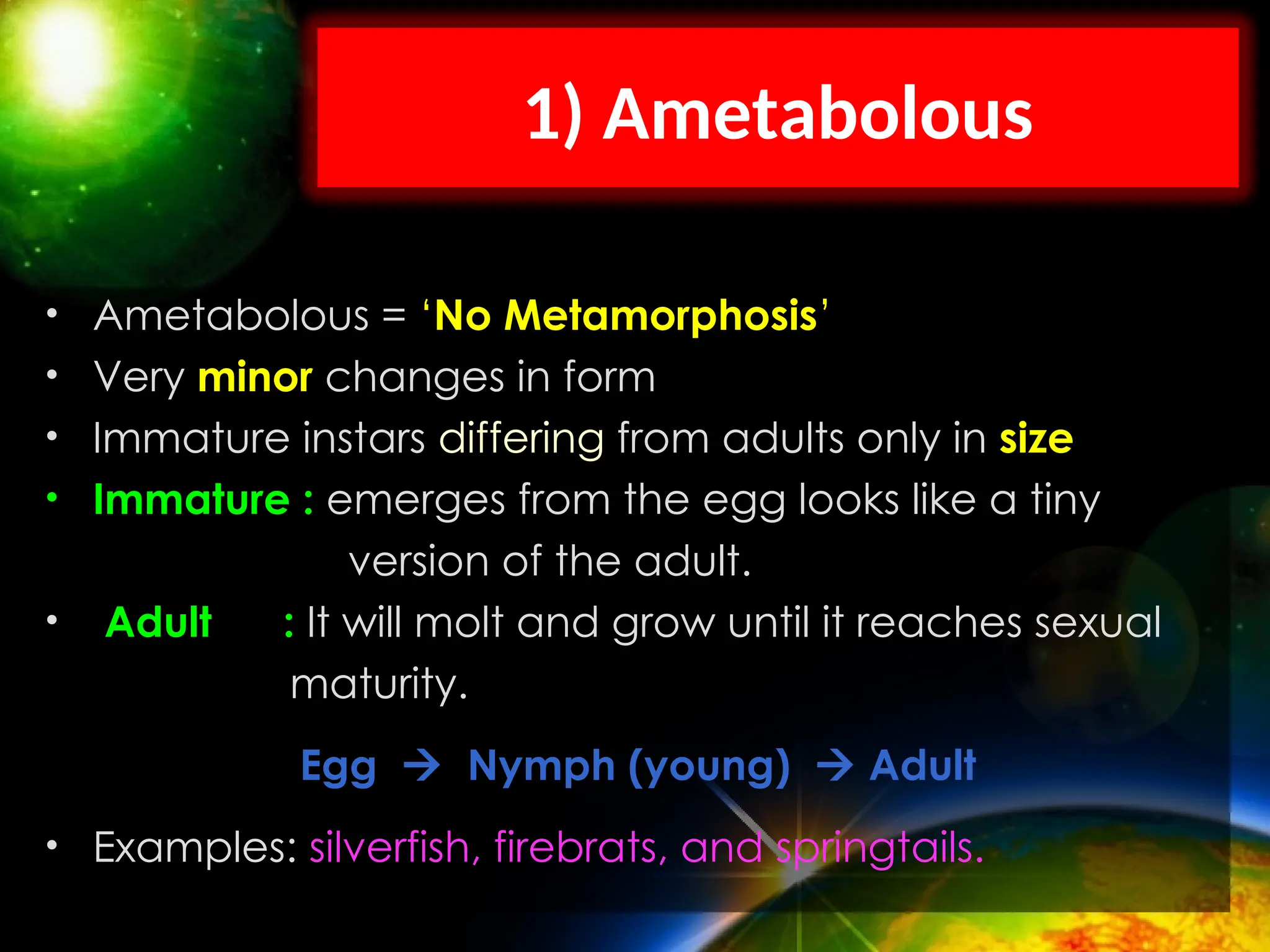 1) Ametabolous

• Ametabolous = ‘No Metamorphosis’
• Very minor changes in form
• Immature instars differing from adults only in size
• Immature : emerges from the egg looks like a tiny version of the adult.
• Adult : It will molt and grow until it reaches sexual maturity.

Egg → Nymph (young) → Adult

• Examples: silverfish, firebrats, and springtails.